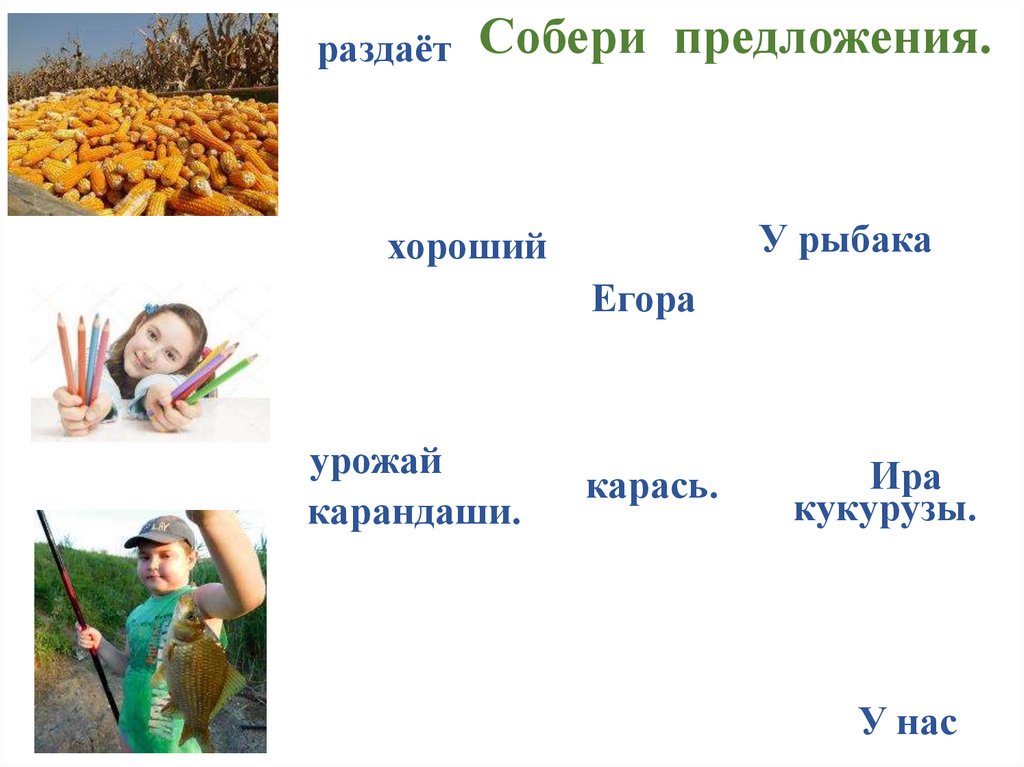 раздаёт

Собери предложения.

хороший

У рыбака

Егора

урожай
карандаши.

карась.

Ира
кукурузы.

У нас